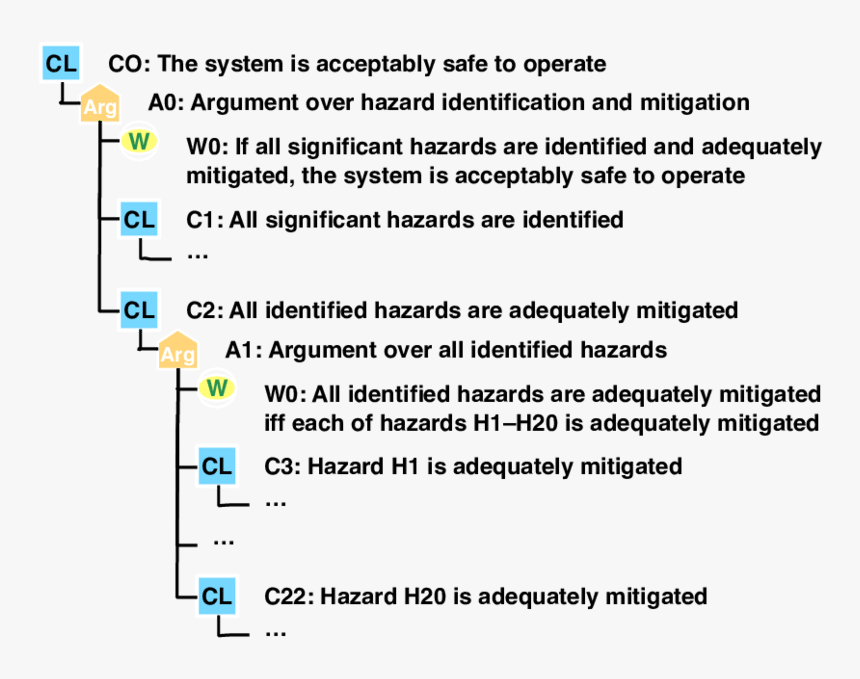 CL CO: The system is acceptably safe to operate

Arg A0: Argument over hazard identification and mitigation

W W0: If all significant hazards are identified and adequately mitigated, the system is acceptably safe to operate

CL C1: All significant hazards are identified

…

CL C2: All identified hazards are adequately mitigated

Arg A1: Argument over all identified hazards

W W0: All identified hazards are adequately mitigated iff each of hazards H1–H20 is adequately mitigated

CL C3: Hazard H1 is adequately mitigated

…

…

CL C22: Hazard H20 is adequately mitigated

…